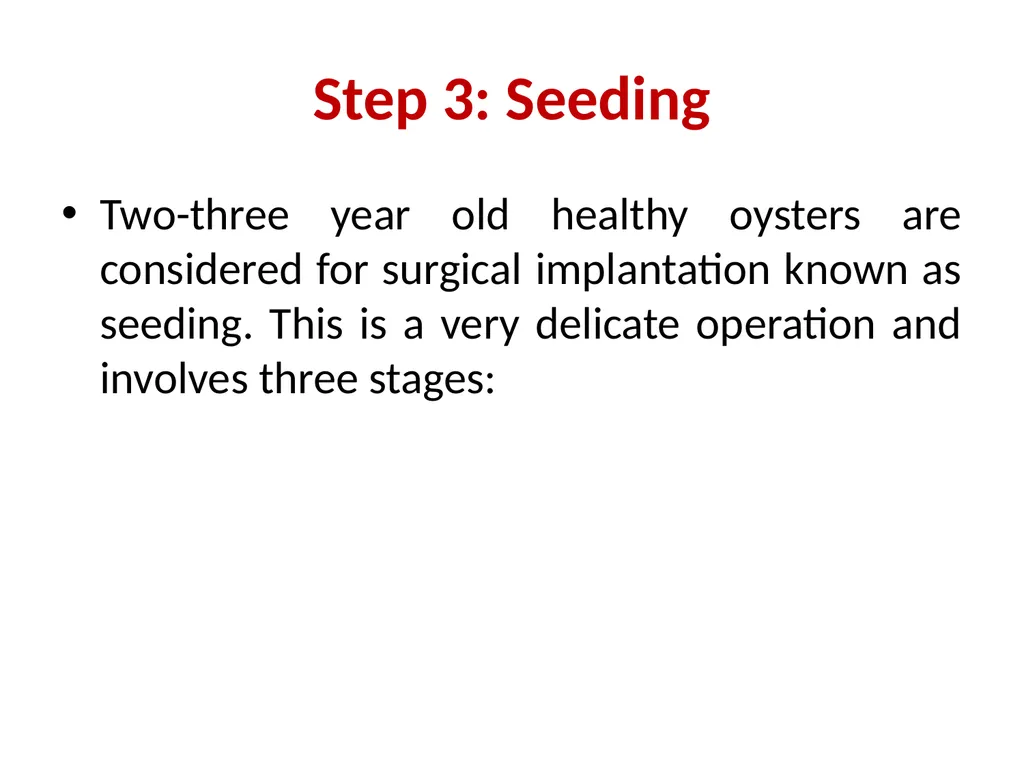 Step 3: Seeding

• Two-three year old healthy oysters are considered for surgical implantation known as seeding. This is a very delicate operation and involves three stages: